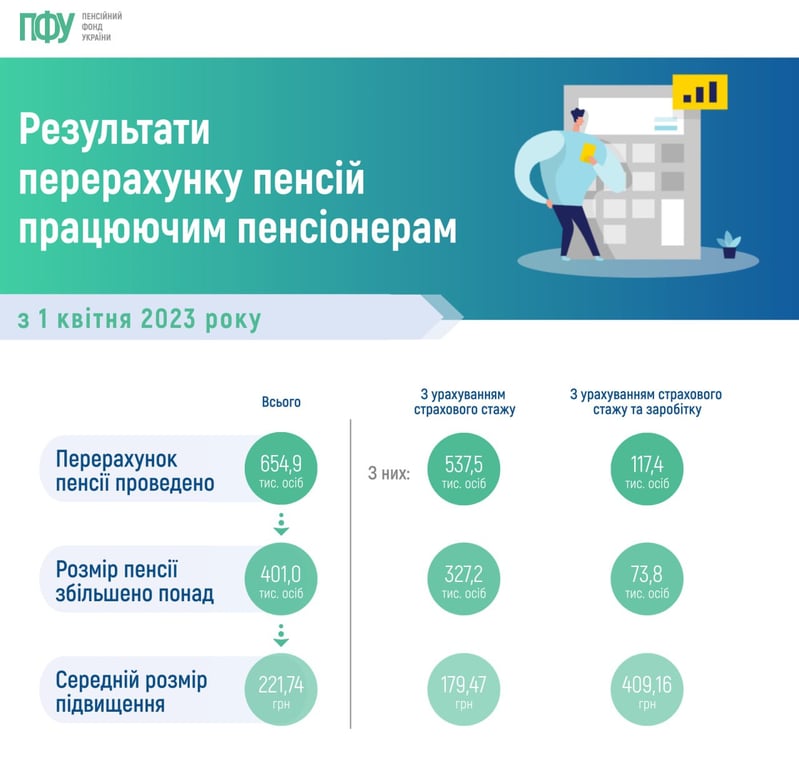 ПФУ ПЕНСІЙНИЙ ФОНД УКРАЇНИ

Результати перерахунку пенсій працюючим пенсіонерам

з 1 квітня 2023 року

| | Всього | | З урахуванням страхового стажу | З урахуванням страхового стажу та заробітку |
|---|---|---|---|---|
| Перерахунок пенсії проведено | 654,9 тис. осіб | З них: | 537,5 тис. осіб | 117,4 тис. осіб |
| Розмір пенсії збільшено понад | 401,0 тис. осіб | | 327,2 тис. осіб | 73,8 тис. осіб |
| Середній розмір підвищення | 221,74 грн | | 179,47 грн | 409,16 грн |